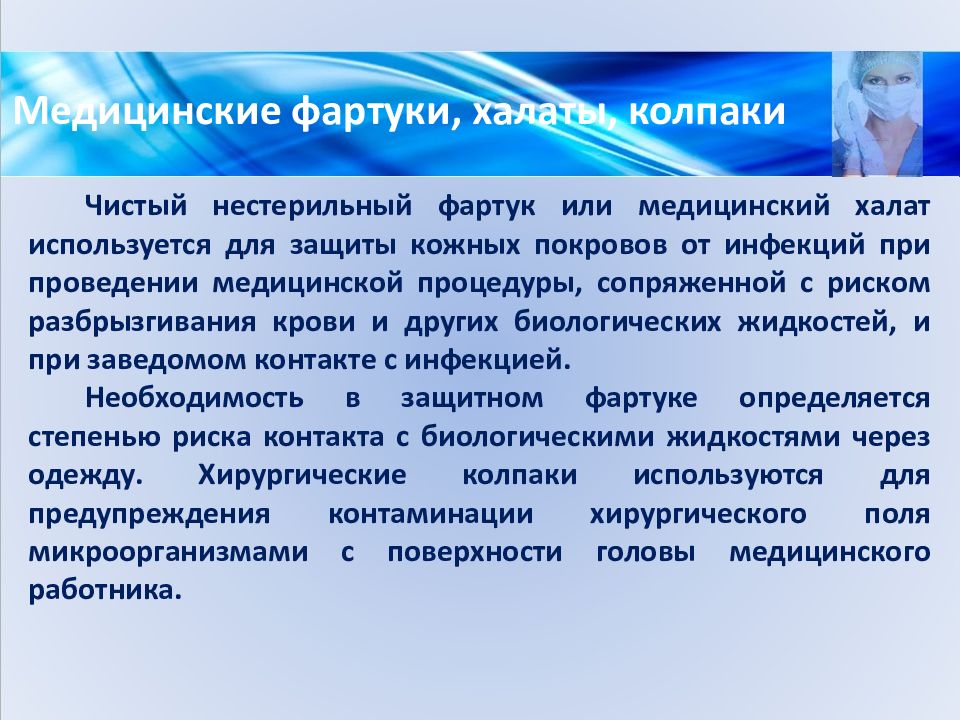 Медицинские фартуки, халаты, колпаки

Чистый нестерильный фартук или медицинский халат используется для защиты кожных покровов от инфекций при проведении медицинской процедуры, сопряженной с риском разбрызгивания крови и других биологических жидкостей, и при заведомом контакте с инфекцией.

Необходимость в защитном фартуке определяется степенью риска контакта с биологическими жидкостями через одежду. Хирургические колпаки используются для предупреждения контаминации хирургического поля микроорганизмами с поверхности головы медицинского работника.